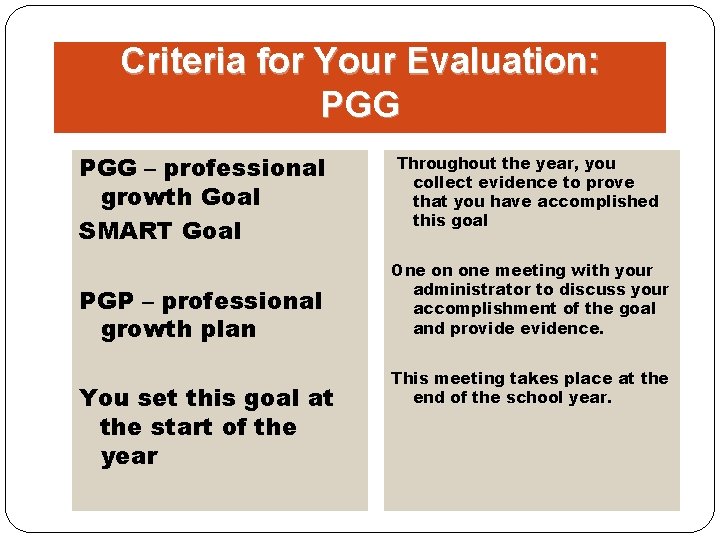 Criteria for Your Evaluation: PGG

PGG – professional growth Goal

SMART Goal

PGP – professional growth plan

You set this goal at the start of the year

Throughout the year, you collect evidence to prove that you have accomplished this goal

One on one meeting with your administrator to discuss your accomplishment of the goal and provide evidence.

This meeting takes place at the end of the school year.